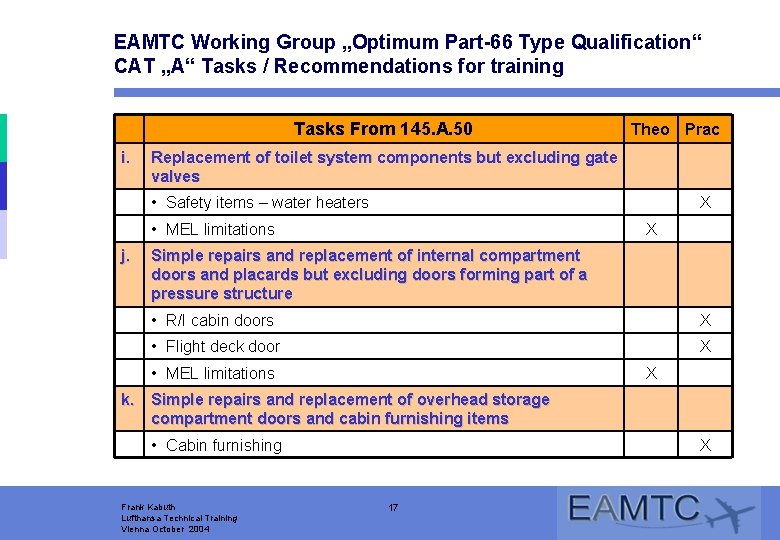 EAMTC Working Group „Optimum Part-66 Type Qualification“
CAT „A“ Tasks / Recommendations for training

| | Tasks From 145.A.50 | Theo | Prac |
|---|---|---|---|
| i. | Replacement of toilet system components but excluding gate valves | | |
| | • Safety items – water heaters | | X |
| | • MEL limitations | X | |
| j. | Simple repairs and replacement of internal compartment doors and placards but excluding doors forming part of a pressure structure | | |
| | • R/I cabin doors | | X |
| | • Flight deck door | | X |
| | • MEL limitations | X | |
| k. | Simple repairs and replacement of overhead storage compartment doors and cabin furnishing items | | |
| | • Cabin furnishing | | X |

Frank Kabuth
Lufthansa Technical Training
Vienna October 2004

17

EAMTC